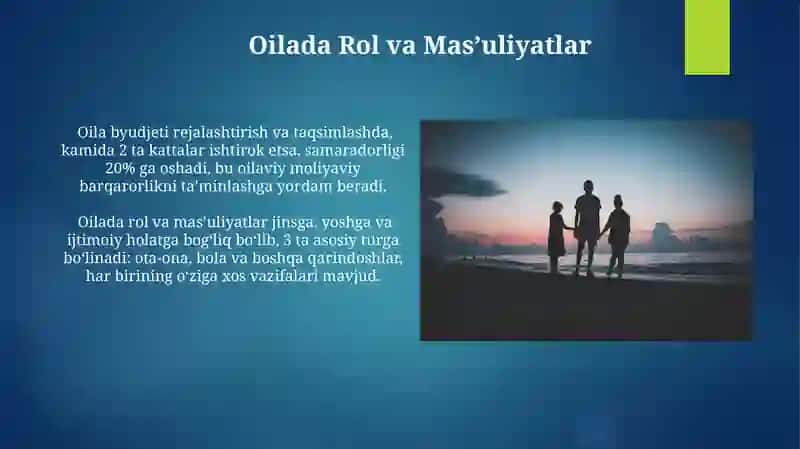 Oilada Rol va Mas’uliyatlar

Oila byudjeti rejalashtirish va taqsimlashda, kamida 2 ta kattalar ishtirok etsa, samaradorligi 20% ga oshadi, bu oilaviy moliyaviy barqarorlikni ta’minlashga yordam beradi.

Oilada rol va mas’uliyatlar jinsga, yoshga va ijtimoiy holatga bog‘liq bo‘lib, 3 ta asosiy turga bo‘linadi: ota-ona, bola va boshqa qarindoshlar, har birining o‘ziga xos vazifalari mavjud.